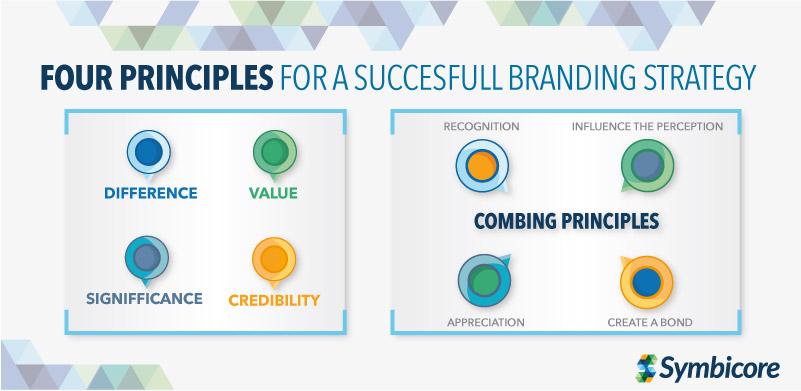 FOUR PRINCIPLES FOR A SUCCESFULL BRANDING STRATEGY

DIFFERENCE

VALUE

SIGNIFFICANCE

CREDIBILITY

RECOGNITION

INFLUENCE THE PERCEPTION

COMBING PRINCIPLES

APPRECIATION

CREATE A BOND

Symbicore